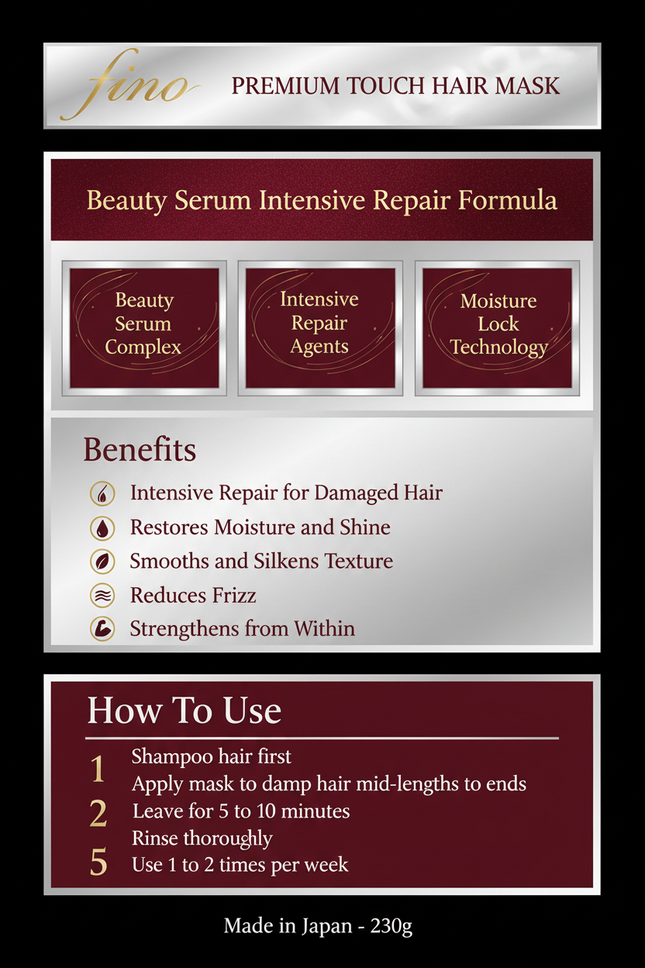 fino PREMIUM TOUCH HAIR MASK

Beauty Serum Intensive Repair Formula

Beauty Serum Complex

Intensive Repair Agents

Moisture Lock Technology

Benefits

Intensive Repair for Damaged Hair

Restores Moisture and Shine

Smooths and Silkens Texture

Reduces Frizz

Strengthens from Within

How To Use

1 Shampoo hair first
Apply mask to damp hair mid-lengths to ends
2 Leave for 5 to 10 minutes
Rinse thoroughly
5 Use 1 to 2 times per week

Made in Japan - 230g